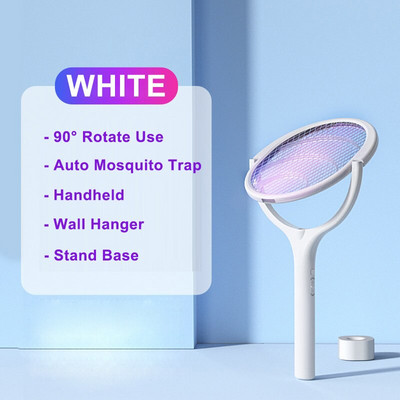 WHITE

- 90° Rotate Use

- Auto Mosquito Trap

- Handheld

- Wall Hanger

- Stand Base